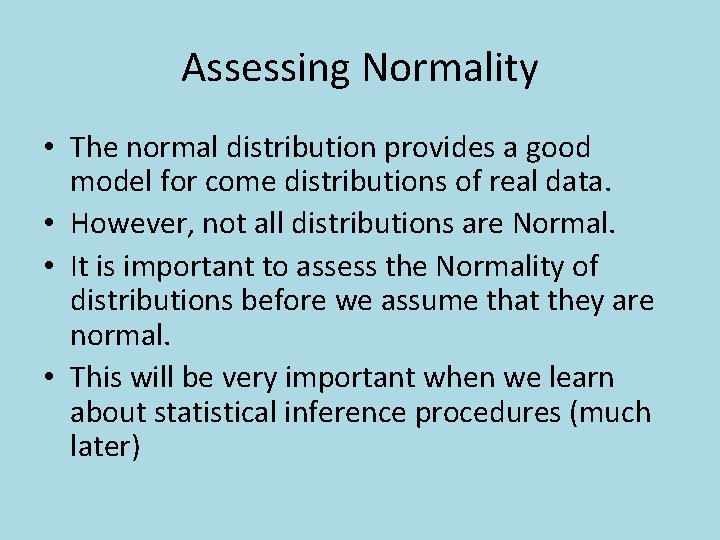 Assessing Normality

• The normal distribution provides a good model for come distributions of real data.
• However, not all distributions are Normal.
• It is important to assess the Normality of distributions before we assume that they are normal.
• This will be very important when we learn about statistical inference procedures (much later)